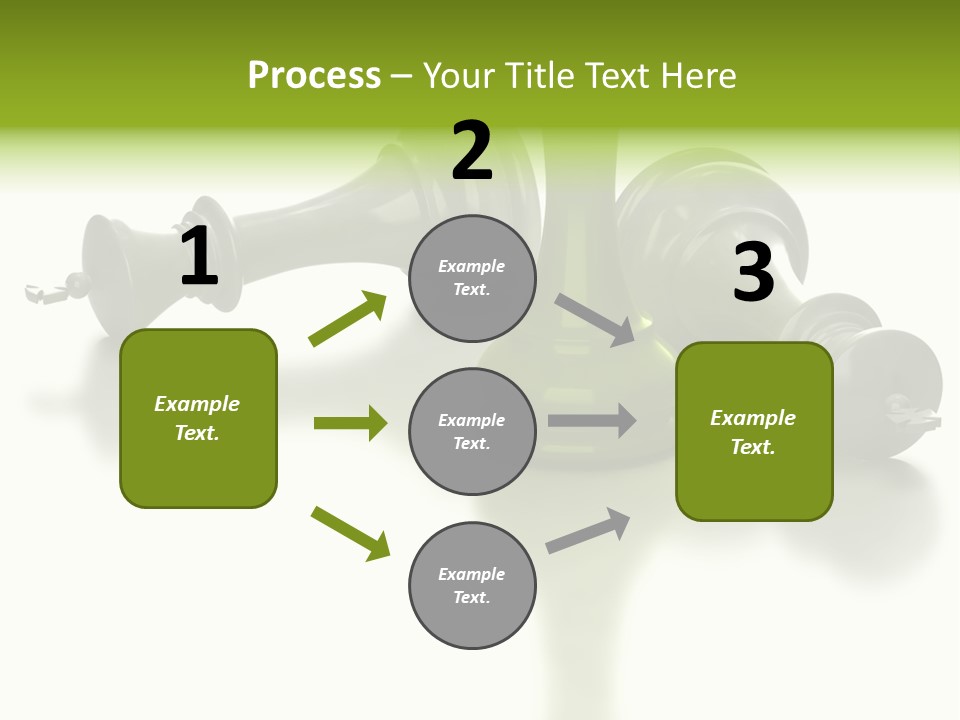 Process – Your Title Text Here

1

Example Text.

2

Example Text.

Example Text.

Example Text.

3

Example Text.